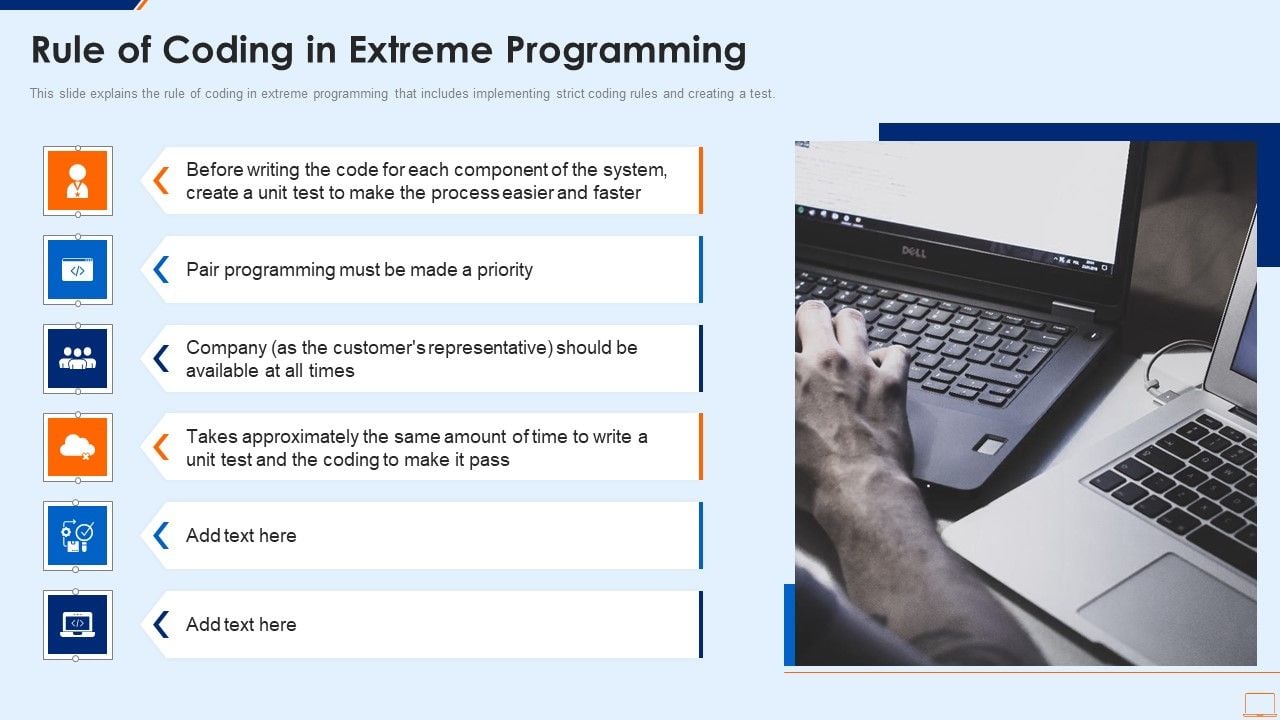 Rule of Coding in Extreme Programming

This slide explains the rule of coding in extreme programming that includes implementing strict coding rules and creating a test.

Before writing the code for each component of the system, create a unit test to make the process easier and faster

Pair programming must be made a priority

Company (as the customer's representative) should be available at all times

Takes approximately the same amount of time to write a unit test and the coding to make it pass

Add text here

Add text here

DELL